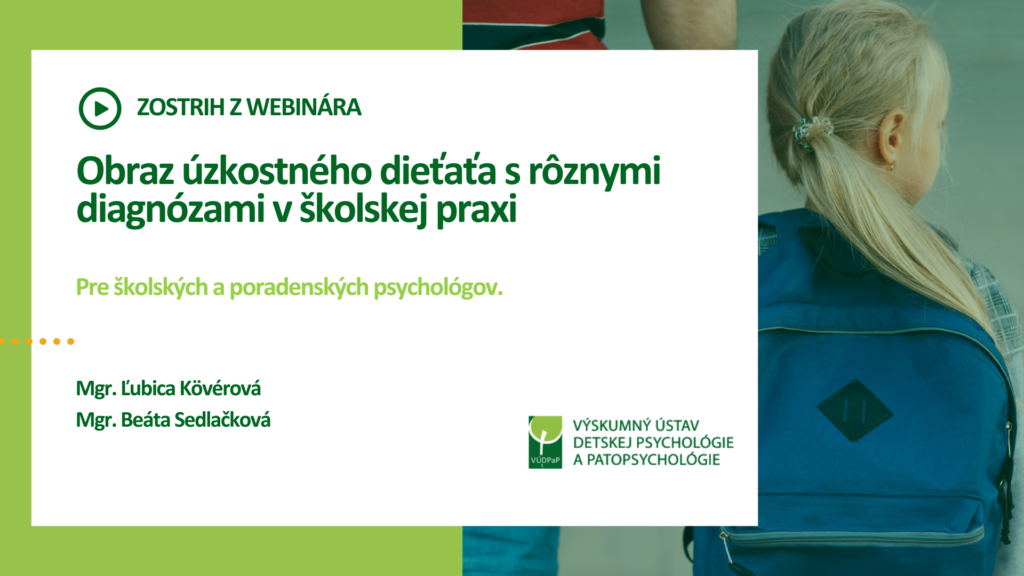 ZOSTRIH Z WEBINÁRA

Obraz úzkostného dieťaťa s rôznymi diagnózami v školskej praxi

Pre školských a poradenských psychológov.

Mgr. Ľubica Kövérová
Mgr. Beáta Sedlačková

VÚDPaP

VÝSKUMNÝ ÚSTAV DETSKEJ PSYCHOLÓGIE A PATOPSYCHOLÓGIE